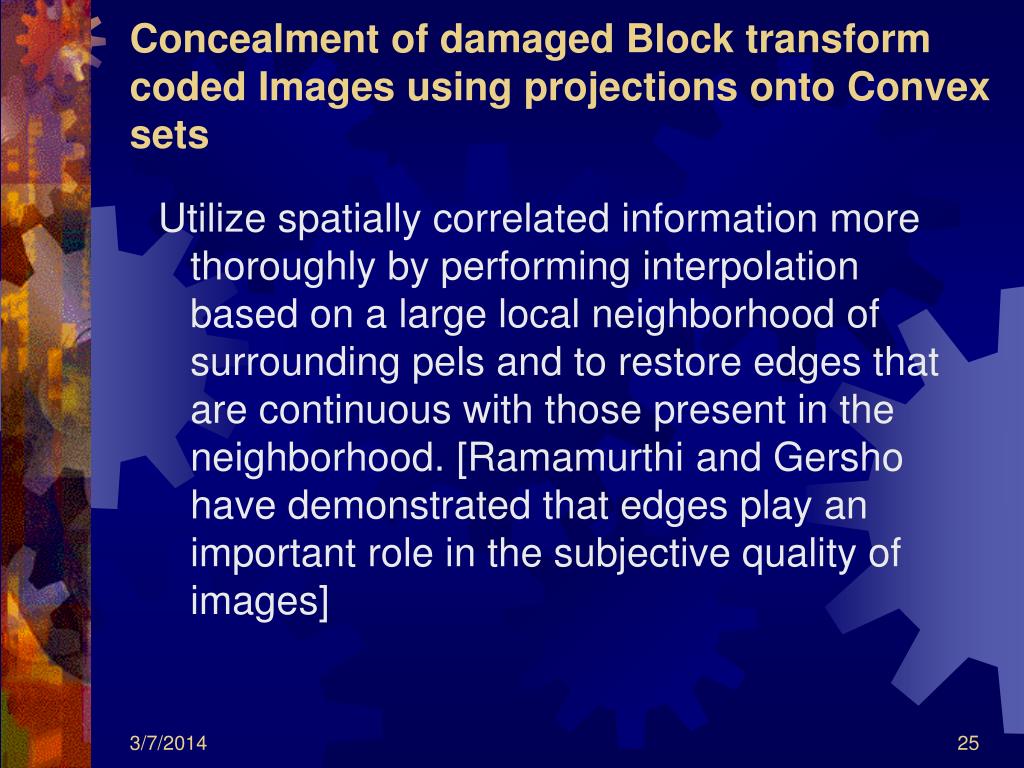 Concealment of damaged Block transform coded Images using projections onto Convex sets

Utilize spatially correlated information more thoroughly by performing interpolation based on a large local neighborhood of surrounding pels and to restore edges that are continuous with those present in the neighborhood. [Ramamurthi and Gersho have demonstrated that edges play an important role in the subjective quality of images]

3/7/2014

25